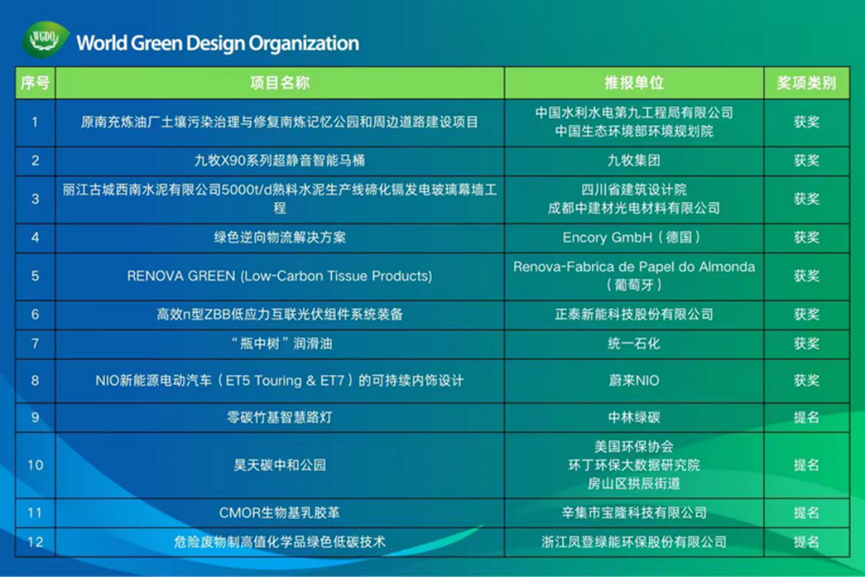 WGDO World Green Design Organization

| 序号 | 项目名称 | 推报单位 | 奖项类别 |
|---|---|---|---|
| 1 | 原南充炼油厂土壤污染治理与修复南炼记忆公园和周边道路建设项目 | 中国水利水电第九工程局有限公司 中国生态环境部环境规划院 | 获奖 |
| 2 | 九牧X90系列超静音智能马桶 | 九牧集团 | 获奖 |
| 3 | 丽江古城西南水泥有限公司5000t/d熟料水泥生产线碲化镉发电玻璃幕墙工程 | 四川省建筑设计院 成都中建材光电材料有限公司 | 获奖 |
| 4 | 绿色逆向物流解决方案 | Encory GmbH（德国） | 获奖 |
| 5 | RENOVA GREEN (Low-Carbon Tissue Products) | Renova-Fabrica de Papel do Almonda（葡萄牙） | 获奖 |
| 6 | 高效n型ZBB低应力互联光伏组件系统装备 | 正泰新能科技股份有限公司 | 获奖 |
| 7 | “瓶中树”润滑油 | 统一石化 | 获奖 |
| 8 | NIO新能源电动汽车（ET5 Touring & ET7）的可持续内饰设计 | 蔚来NIO | 获奖 |
| 9 | 零碳竹基智慧路灯 | 中林绿碳 | 提名 |
| 10 | 昊天碳中和公园 | 美国环保协会 环丁环保大数据研究院 房山区拱辰街道 | 提名 |
| 11 | CMOR生物基乳胶革 | 辛集市宝隆科技有限公司 | 提名 |
| 12 | 危险废物制高值化学品绿色低碳技术 | 浙江凤登绿能环保股份有限公司 | 提名 |